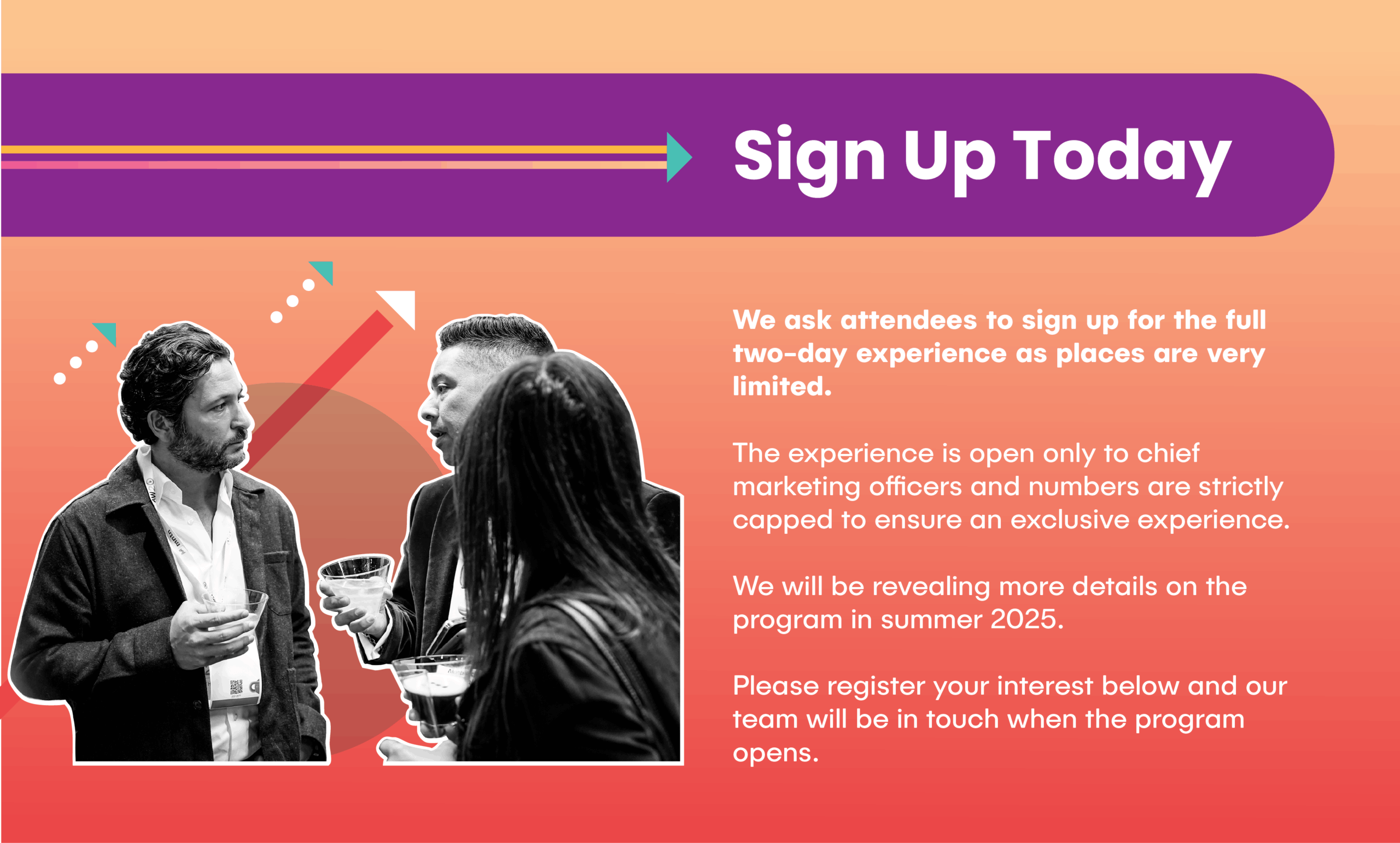 Sign Up Today

We ask attendees to sign up for the full two-day experience as places are very limited.

The experience is open only to chief marketing officers and numbers are strictly capped to ensure an exclusive experience.

We will be revealing more details on the program in summer 2025.

Please register your interest below and our team will be in touch when the program opens.